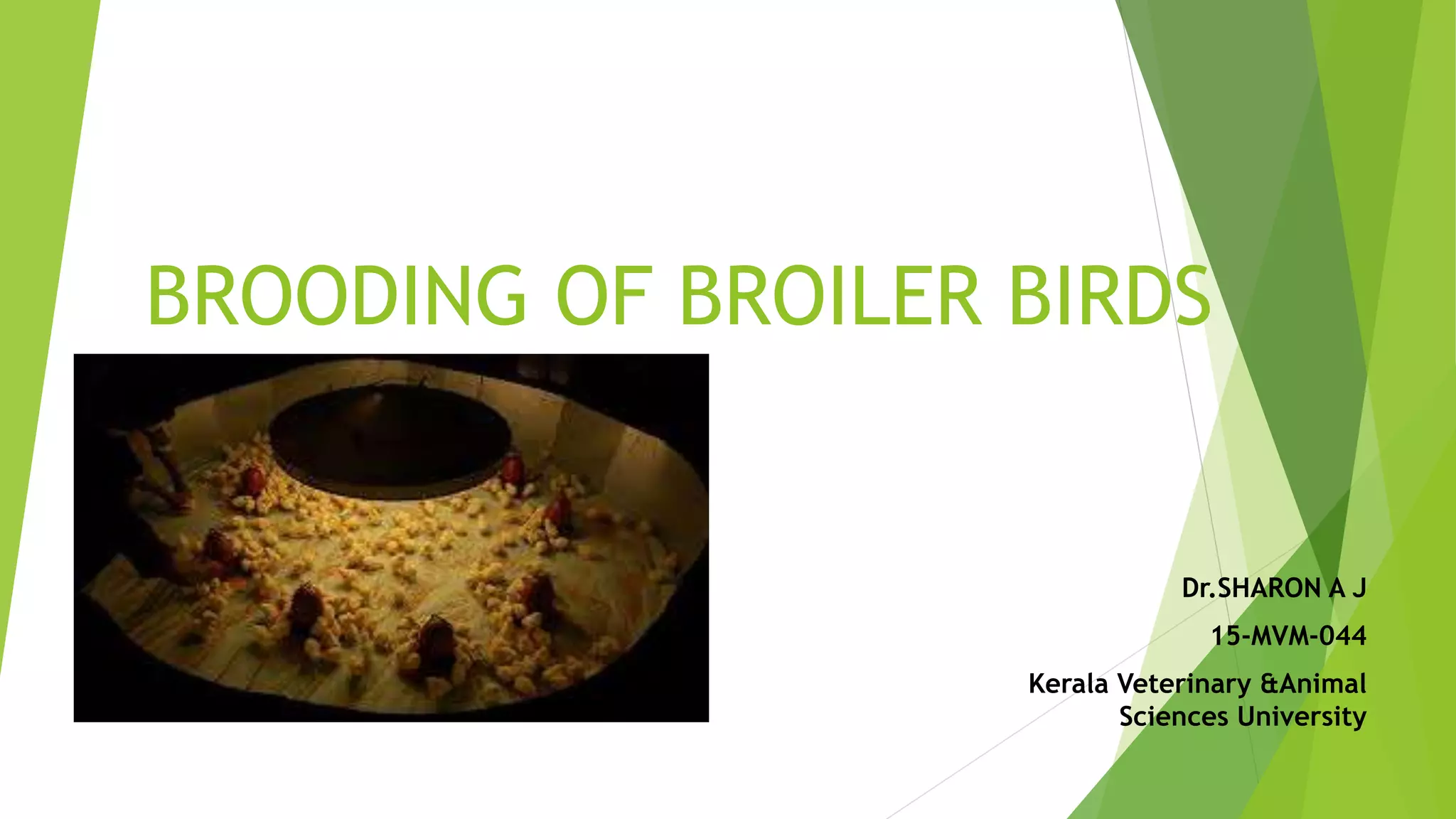 BROODING OF BROILER BIRDS

Dr.SHARON A J

15-MVM-044

Kerala Veterinary &Animal Sciences University